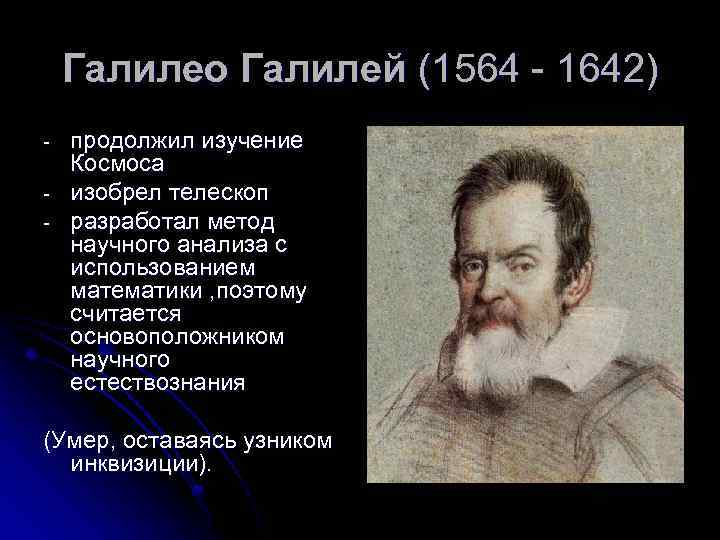 Галилео Галилей (1564 - 1642)

- продолжил изучение Космоса
- изобрел телескоп
- разработал метод научного анализа с использованием математики ,поэтому считается основоположником научного естествознания

(Умер, оставаясь узником инквизиции).